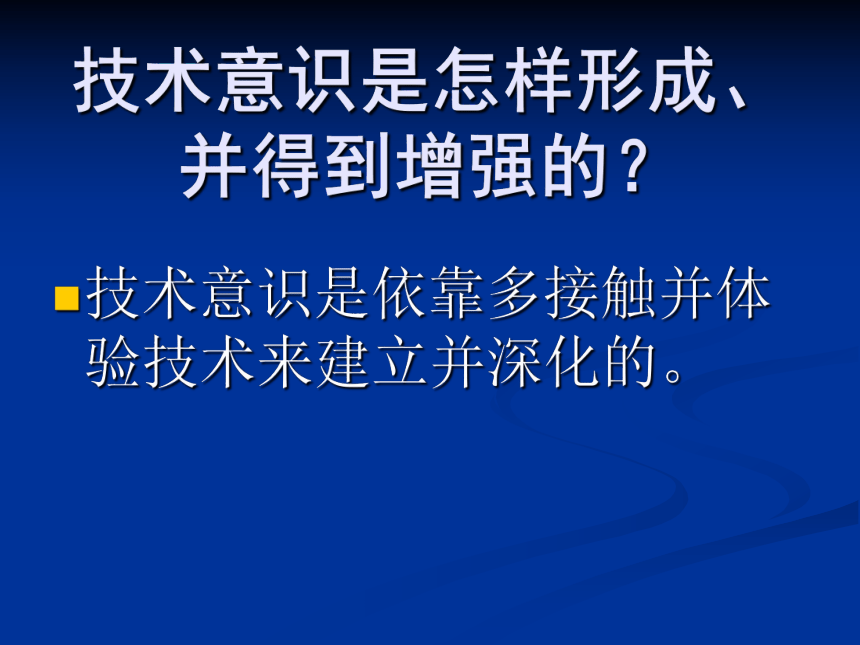 技术意识是怎样形成、并得到增强的？

技术意识是依靠多接触并体验技术来建立并深化的。